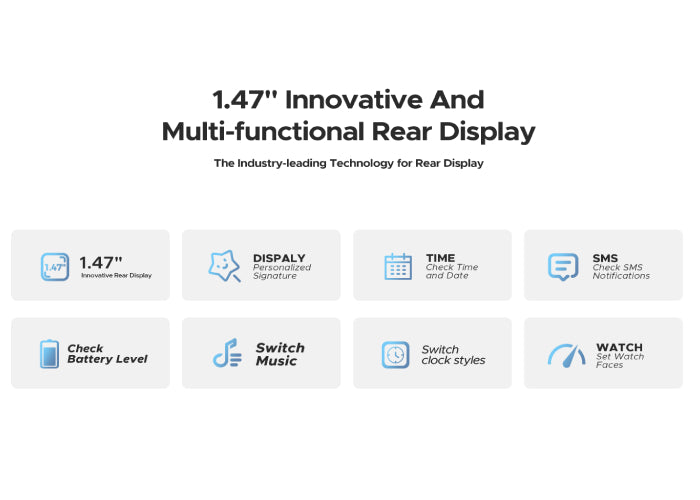 1.47" Innovative And
Multi-functional Rear Display

The Industry-leading Technology for Rear Display

1.47"
1.47"
Innovative Rear Display

DISPALY
Personalized Signature

TIME
Check Time and Date

SMS
Check SMS Notifications

Check Battery Level

Switch Music

Switch clock styles

WATCH
Set Watch Faces